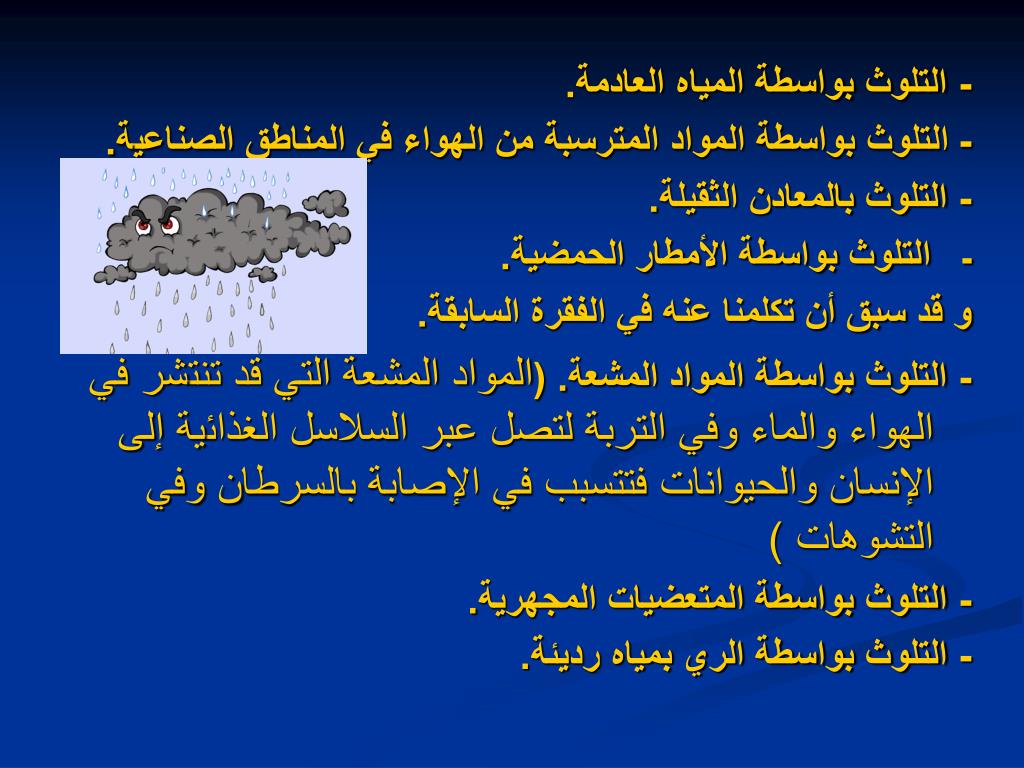 - التلوث بواسطة المياه العادمة.
- التلوث بواسطة المواد المترسبة من الهواء في المناطق الصناعية.
- التلوث بالمعادن الثقيلة.
- التلوث بواسطة الأمطار الحمضية.
و قد سبق أن تكلمنا عنه في الفقرة السابقة.
- التلوث بواسطة المواد المشعة. (المواد المشعة التي قد تنتشر في الهواء والماء وفي التربة لتصل عبر السلاسل الغذائية إلى الإنسان والحيوانات فتتسبب في الإصابة بالسرطان وفي التشوهات )
- التلوث بواسطة المتعضيات المجهرية.
- التلوث بواسطة الري بمياه رديئة.